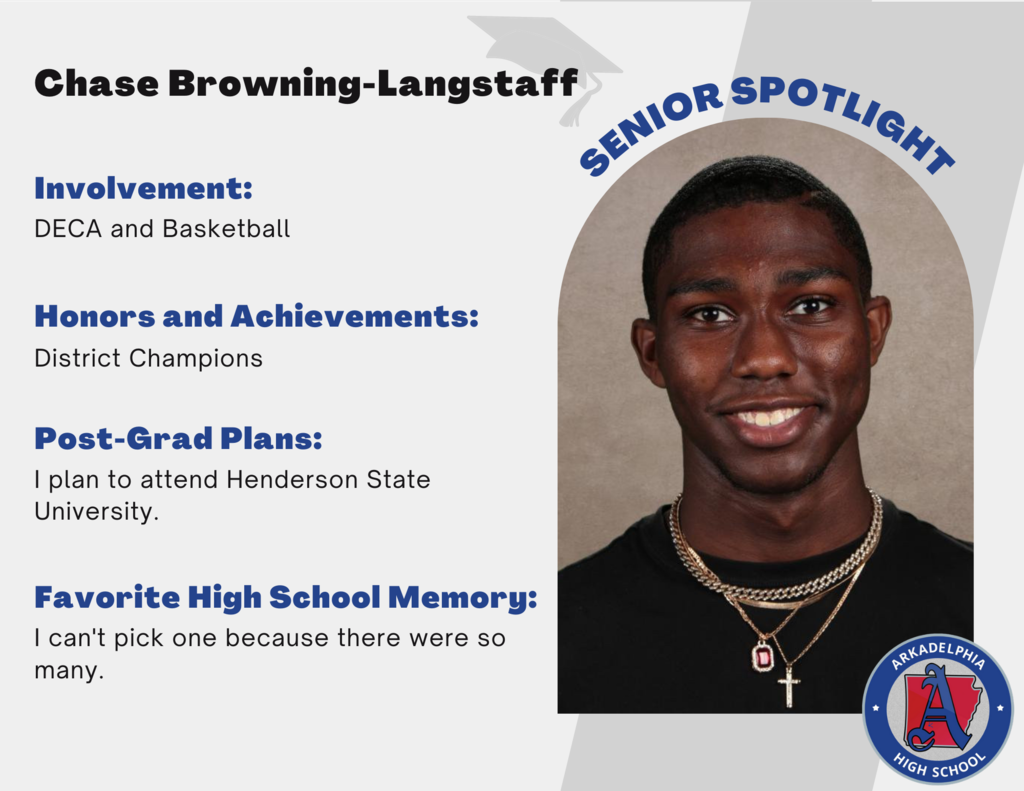 Chase Browning-Langstaff

SENIOR SPOTLIGHT

Involvement:
DECA and Basketball

Honors and Achievements:
District Champions

Post-Grad Plans:
I plan to attend Henderson State University.

Favorite High School Memory:
I can't pick one because there were so many.

ARKADELPHIA
A
HIGH SCHOOL